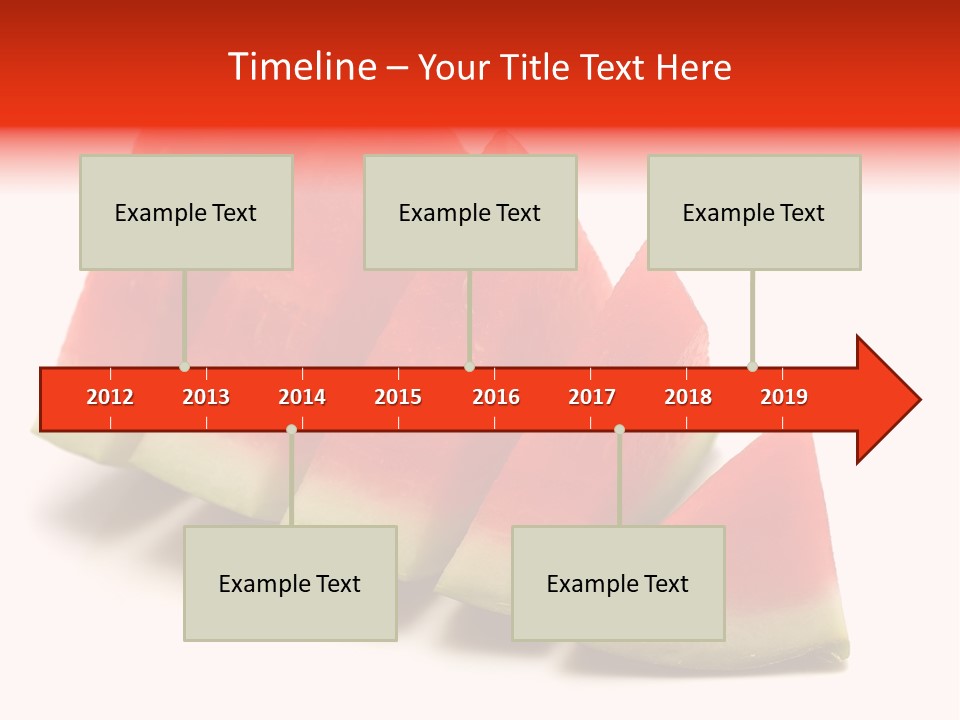 Timeline – Your Title Text Here

Example Text

Example Text

Example Text

2012 2013 2014 2015 2016 2017 2018 2019

Example Text

Example Text